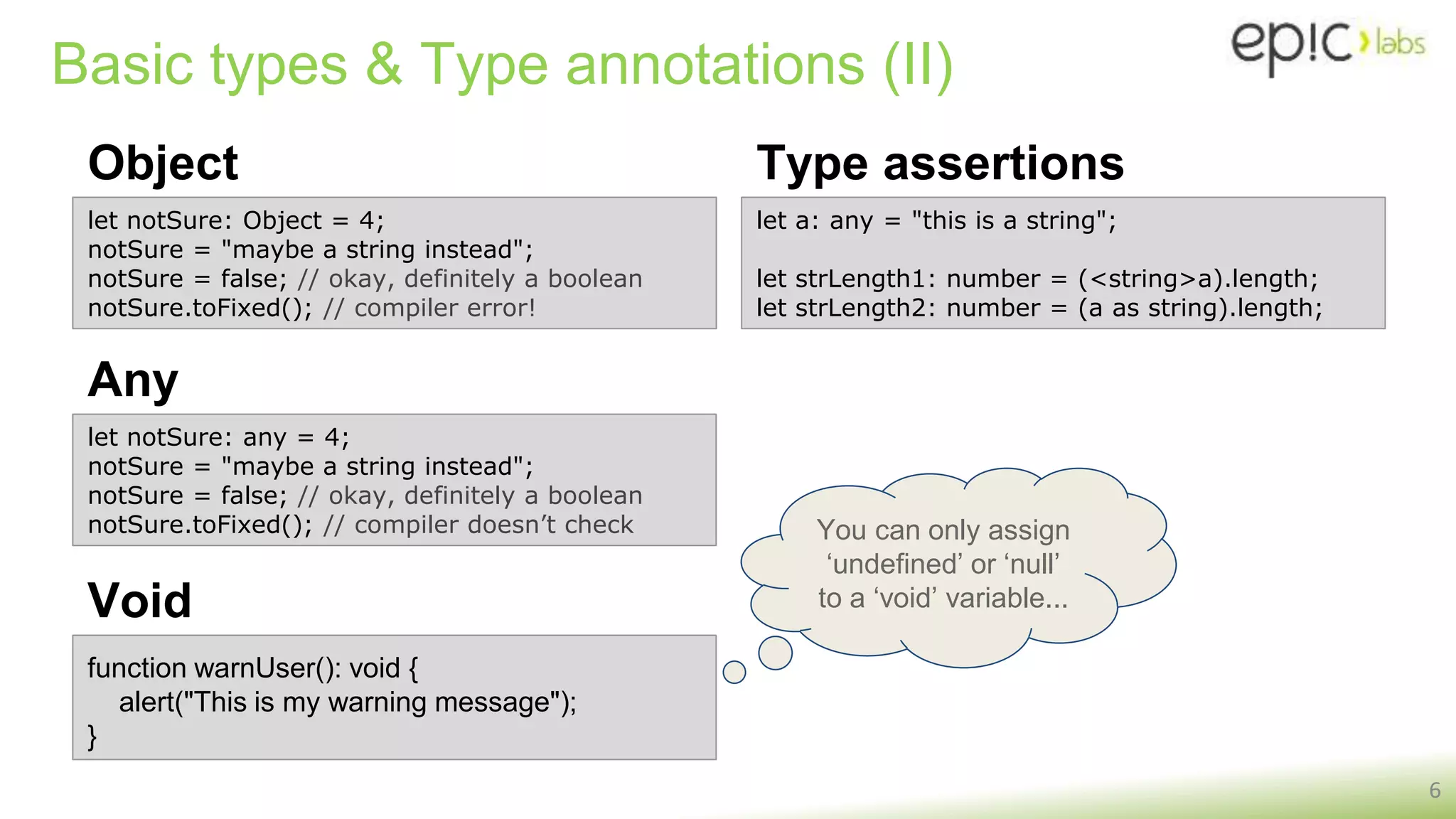 Basic types & Type annotations (II)

epic labs

Object

let notSure: Object = 4;
notSure = "maybe a string instead";
notSure = false; // okay, definitely a boolean
notSure.toFixed(); // compiler error!

Any

let notSure: any = 4;
notSure = "maybe a string instead";
notSure = false; // okay, definitely a boolean
notSure.toFixed(); // compiler doesn’t check

Void

function warnUser(): void {
alert("This is my warning message");
}

Type assertions

let a: any = "this is a string";

let strLength1: number = (<string>a).length;
let strLength2: number = (a as string).length;

You can only assign ‘undefined’ or ‘null’ to a ‘void’ variable...

6